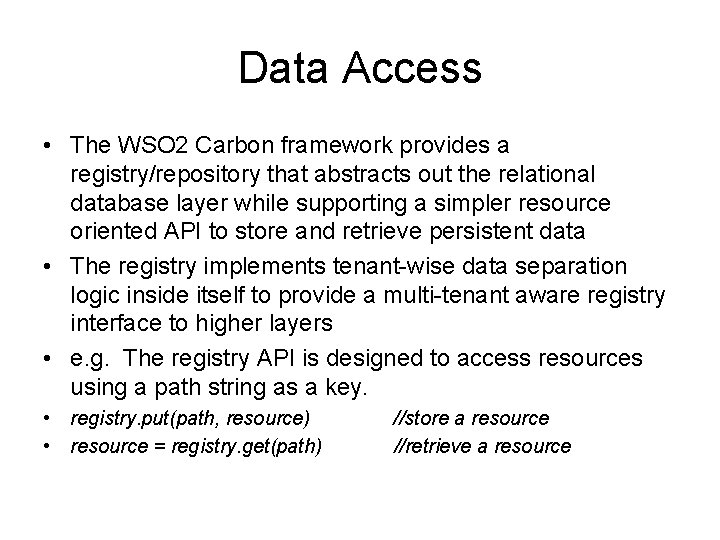 Data Access

• The WSO2 Carbon framework provides a registry/repository that abstracts out the relational database layer while supporting a simpler resource oriented API to store and retrieve persistent data

• The registry implements tenant-wise data separation logic inside itself to provide a multi-tenant aware registry interface to higher layers

• e.g. The registry API is designed to access resources using a path string as a key.

• registry.put(path, resource) //store a resource

• resource = registry.get(path) //retrieve a resource